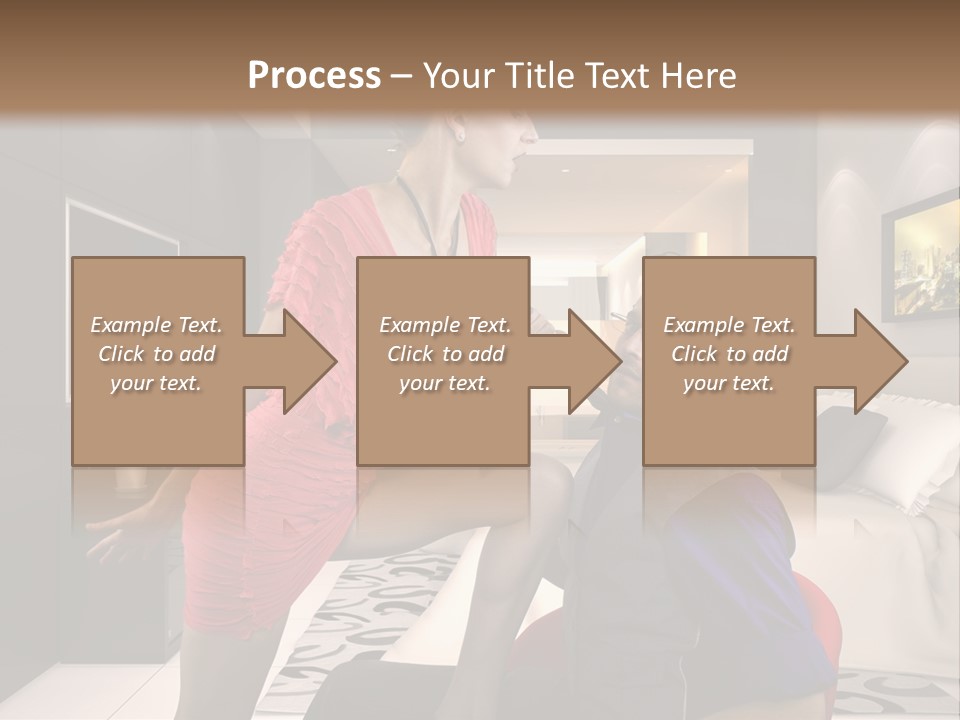 Process – Your Title Text Here

Example Text. Click to add your text.

Example Text. Click to add your text.

Example Text. Click to add your text.